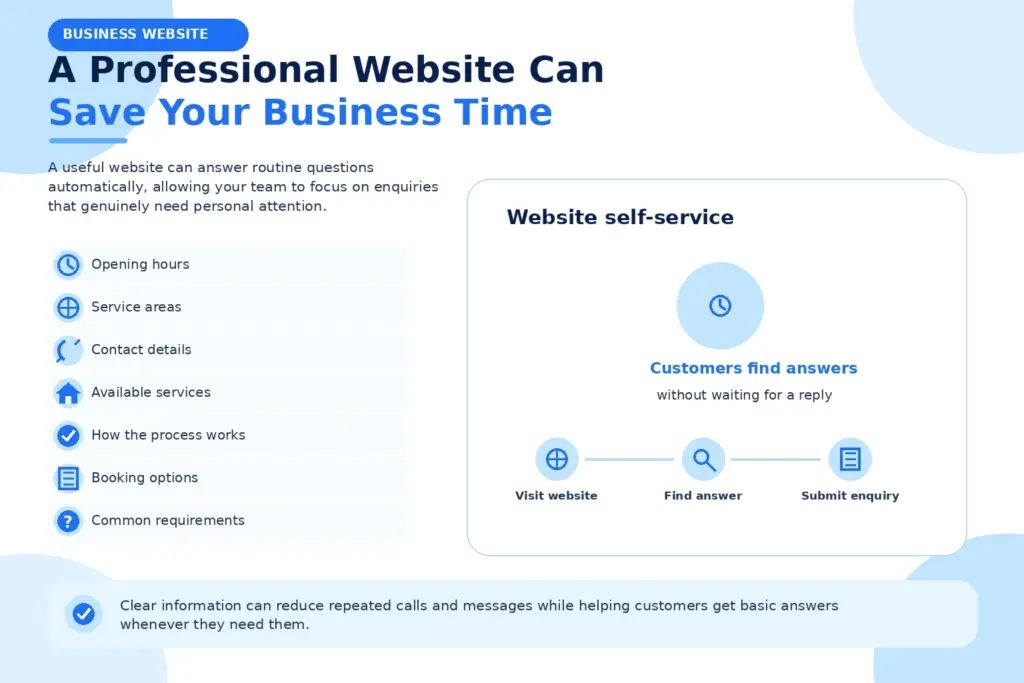 BUSINESS WEBSITE

A Professional Website Can Save Your Business Time

A useful website can answer routine questions automatically, allowing your team to focus on enquiries that genuinely need personal attention.

Opening hours

Service areas

Contact details

Available services

How the process works

Booking options

Common requirements

Website self-service

Customers find answers
without waiting for a reply

Visit website

Find answer

Submit enquiry

Clear information can reduce repeated calls and messages while helping customers get basic answers whenever they need them.